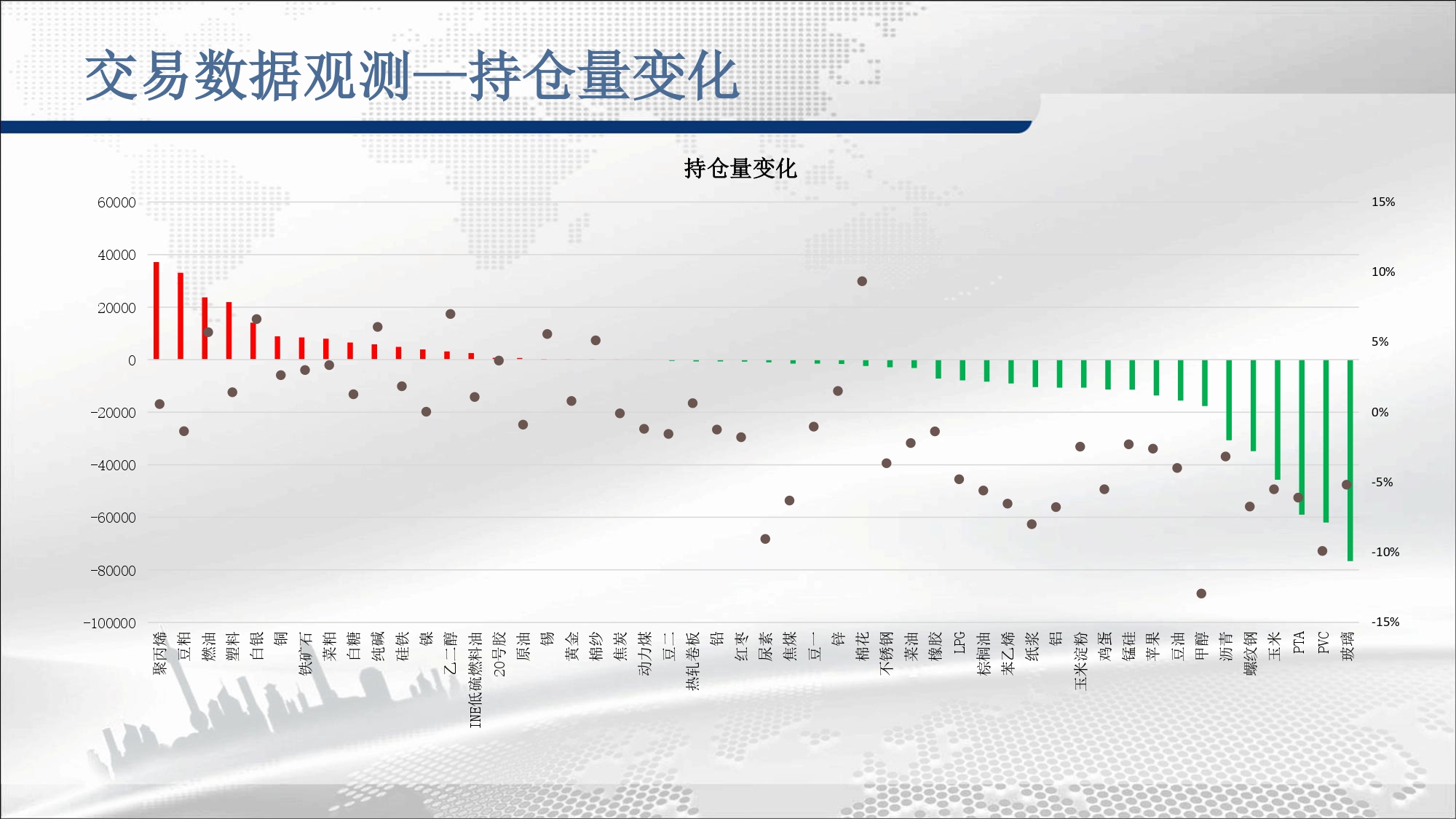 交易数据观测—持仓量变化

持仓量变化

60000
40000
20000
0
-20000
-40000
-60000
-80000
-100000

15%
10%
5%
0%
-5%
-10%
-15%

聚丙烯 豆粕 燃油 塑料 白银 铜 铁矿石 菜粕 白糖 纯碱 硅铁 镍 乙二醇 INE低硫燃料油 20号胶 原油 锡 黄金 棉纱 焦炭 动力煤 豆二 热轧卷板 铅 红枣 尿素 焦煤 豆一 锌 棉花 不锈钢 菜油 橡胶 LPG 棕榈油 苯乙烯 纸浆 铝 玉米淀粉 鸡蛋 锰硅 苹果 豆油 甲醇 沥青 螺纹钢 玉米 PTA PVC 玻璃